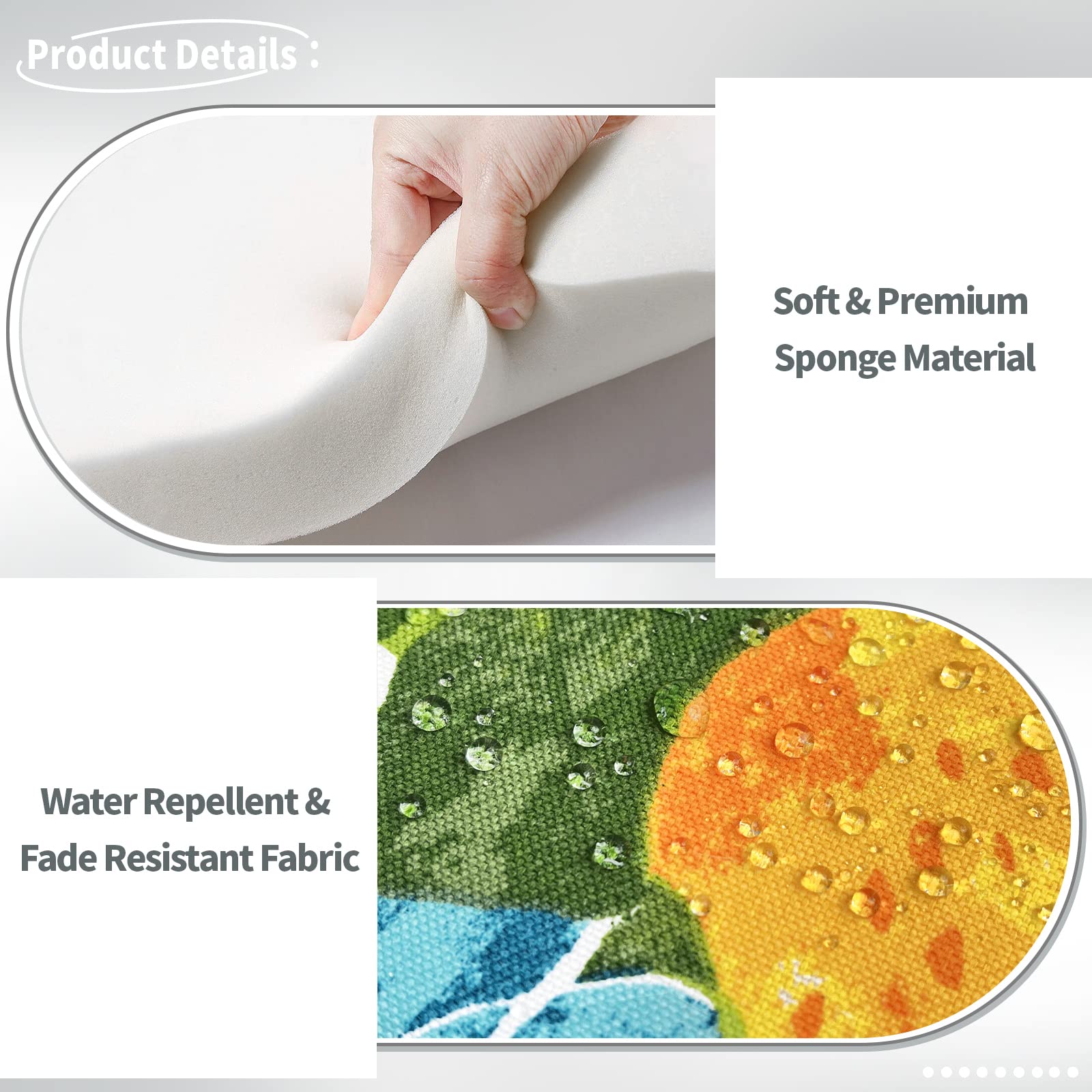 Product Details :

Soft & Premium Sponge Material

Water Repellent & Fade Resistant Fabric